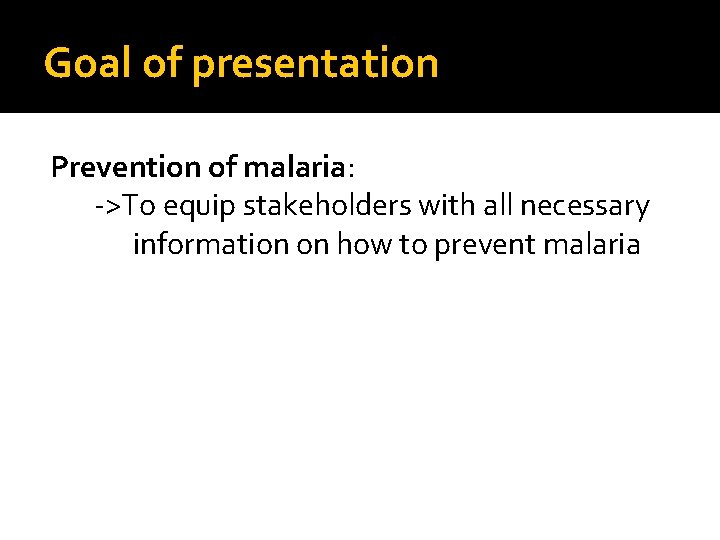 Goal of presentation

Prevention of malaria:
->To equip stakeholders with all necessary information on how to prevent malaria